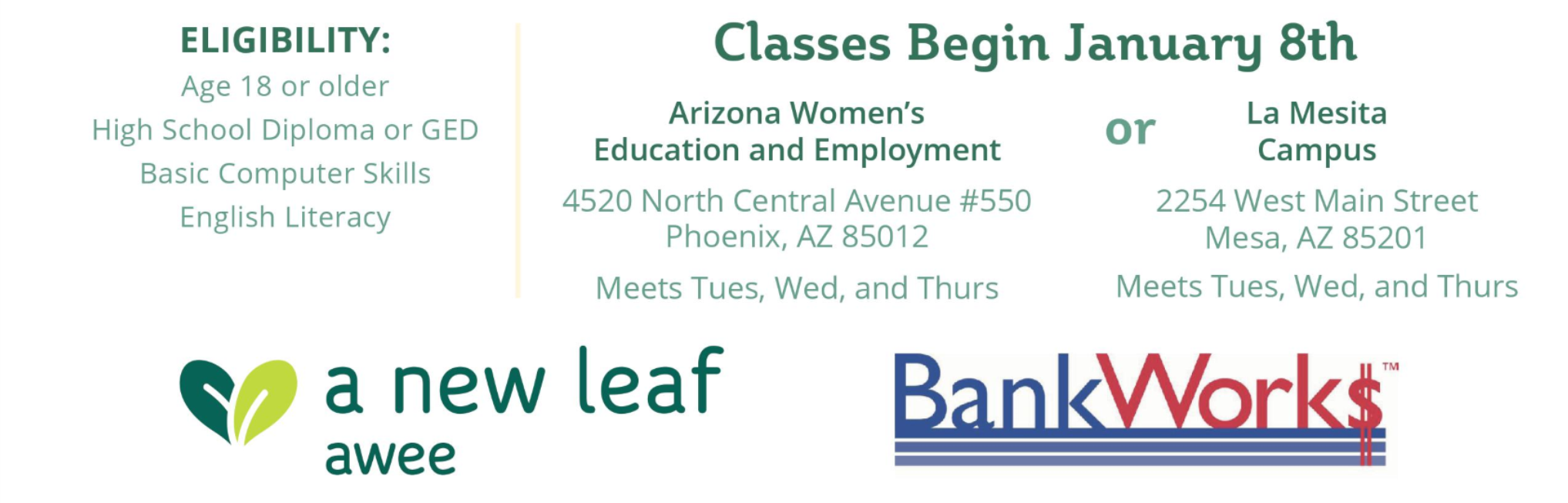 ELIGIBILITY:
Age 18 or older
High School Diploma or GED
Basic Computer Skills
English Literacy

Classes Begin January 8th

Arizona Women's Education and Employment

4520 North Central Avenue #550
Phoenix, AZ 85012

Meets Tues, Wed, and Thurs

or

La Mesita Campus

2254 West Main Street
Mesa, AZ 85201

Meets Tues, Wed, and Thurs

a new leaf
awee

BankWork$ ™